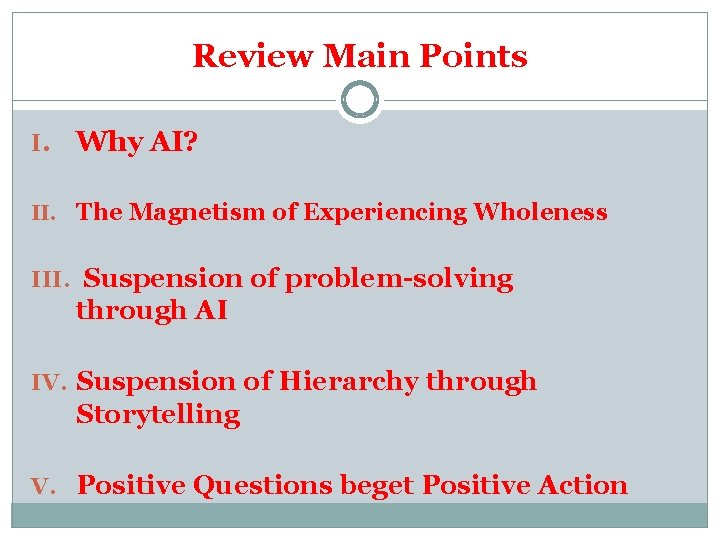 Review Main Points

I. Why AI?

II. The Magnetism of Experiencing Wholeness

III. Suspension of problem-solving through AI

IV. Suspension of Hierarchy through Storytelling

V. Positive Questions beget Positive Action